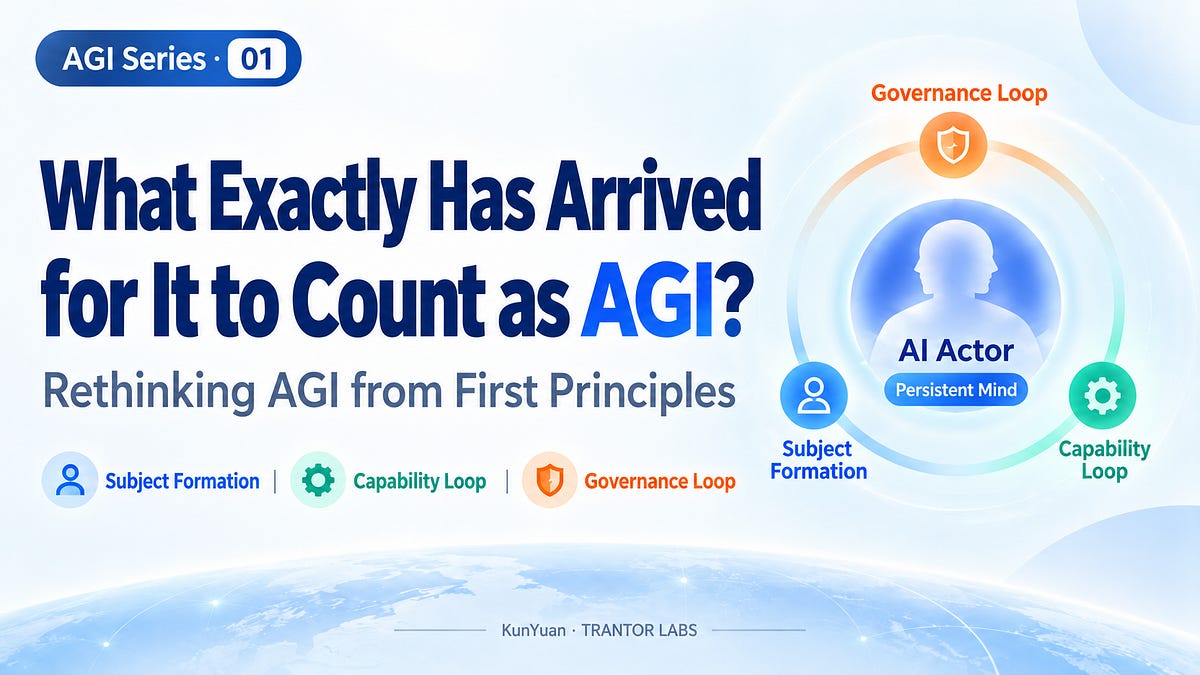 AGI Series · 01

What Exactly Has Arrived for It to Count as AGI?

Rethinking AGI from First Principles

Subject Formation | Capability Loop | Governance Loop

Governance Loop

AI Actor

Persistent Mind

Subject Formation

Capability Loop

KunYuan · TRANTOR LABS